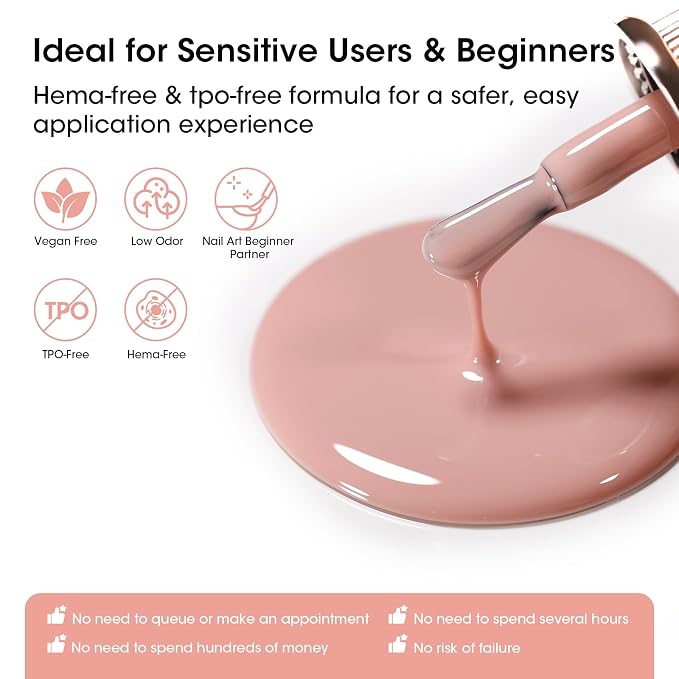 Ideal for Sensitive Users & Beginners

Hema-free & tpo-free formula for a safer, easy application experience

Vegan Free

Low Odor

Nail Art Beginner Partner

TPO

TPO-Free

Hema-Free

No need to queue or make an appointment

No need to spend hundreds of money

No need to spend several hours

No risk of failure